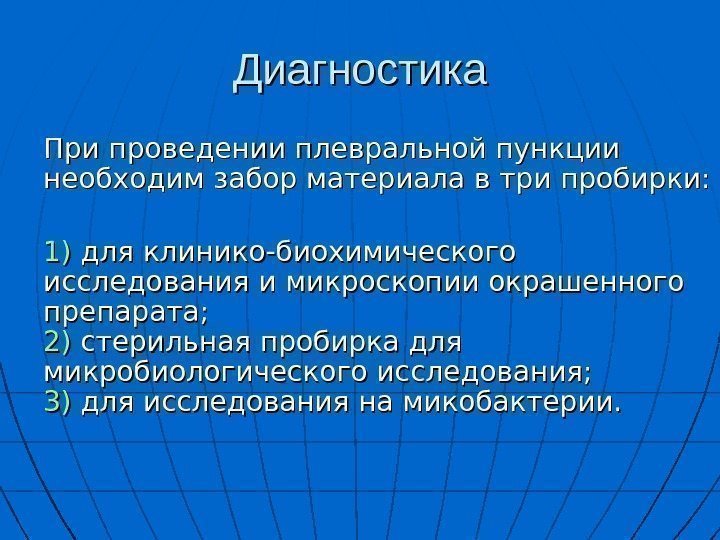 Диагностика

При проведении плевральной пункции необходим забор материала в три пробирки:

1) для клинико-биохимического исследования и микроскопии окрашенного препарата;
2) стерильная пробирка для микробиологического исследования;
3) для исследования на микобактерии.